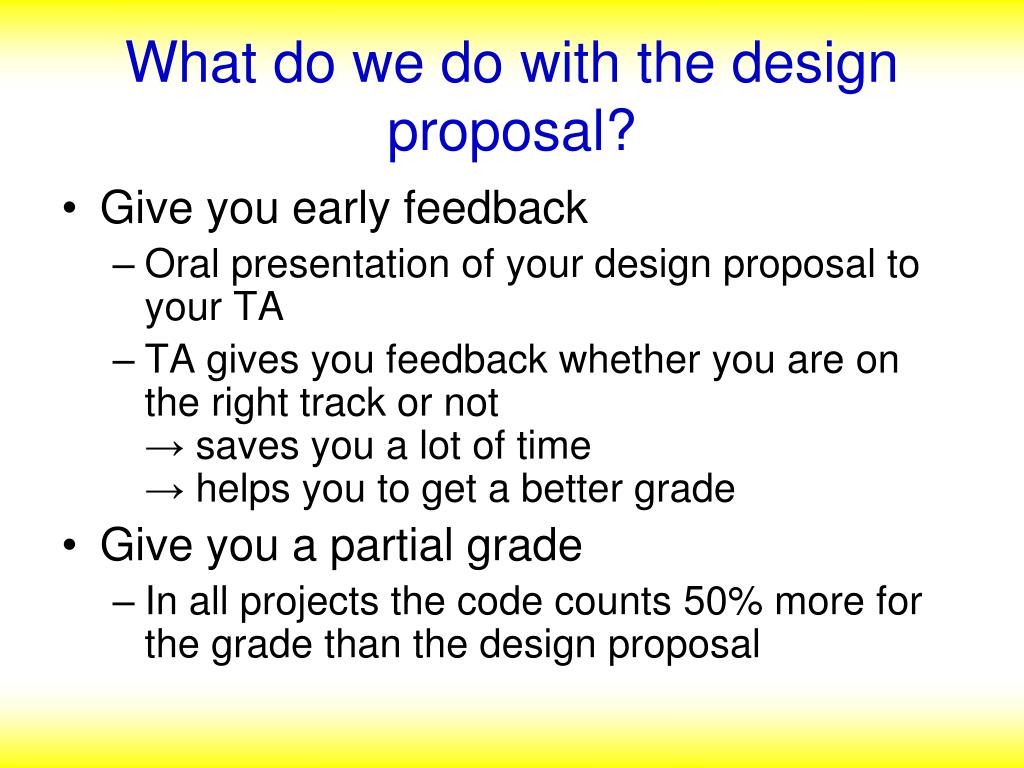 What do we do with the design proposal?

• Give you early feedback
– Oral presentation of your design proposal to your TA
– TA gives you feedback whether you are on the right track or not
→ saves you a lot of time
→ helps you to get a better grade
• Give you a partial grade
– In all projects the code counts 50% more for the grade than the design proposal